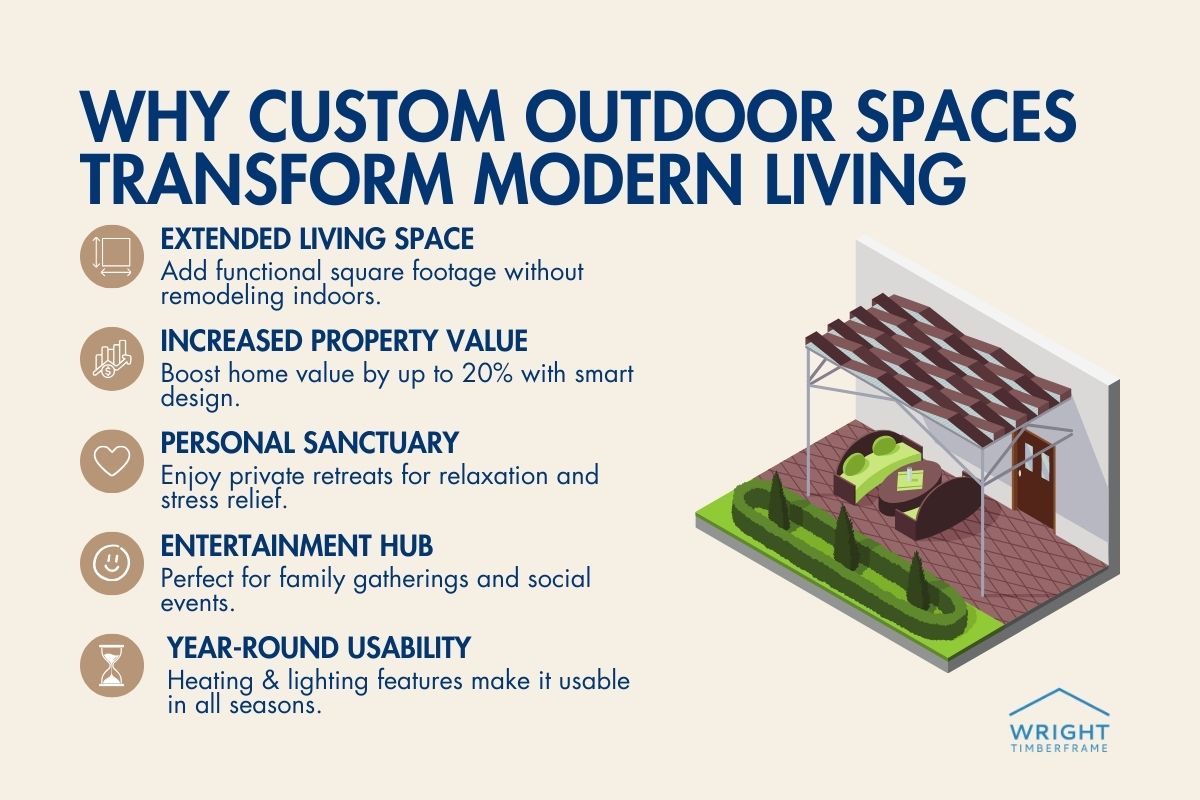 WHY CUSTOM OUTDOOR SPACES TRANSFORM MODERN LIVING

EXTENDED LIVING SPACE
Add functional square footage without remodeling indoors.

INCREASED PROPERTY VALUE
Boost home value by up to 20% with smart design.

PERSONAL SANCTUARY
Enjoy private retreats for relaxation and stress relief.

ENTERTAINMENT HUB
Perfect for family gatherings and social events.

YEAR-ROUND USABILITY
Heating & lighting features make it usable in all seasons.

WRIGHT
TIMBERFRAME